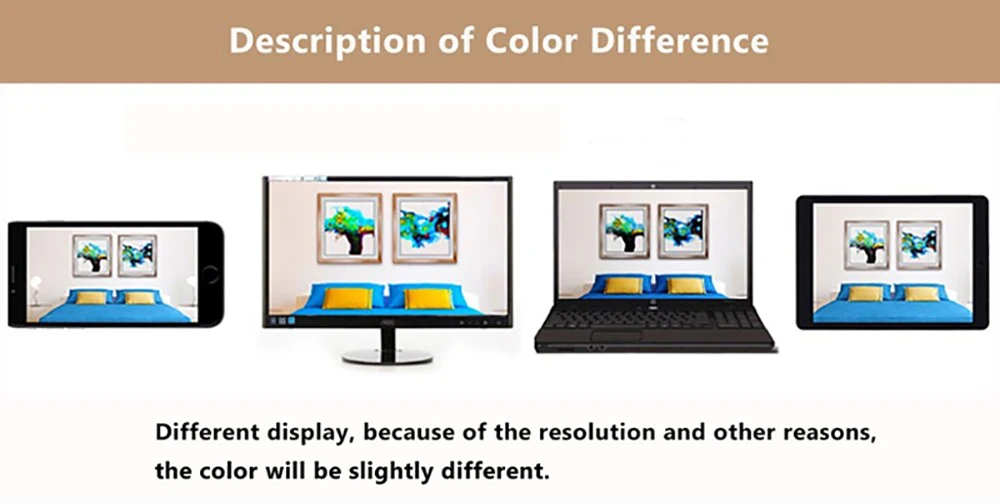 Description of Color Difference

Different display, because of the resolution and other reasons, the color will be slightly different.